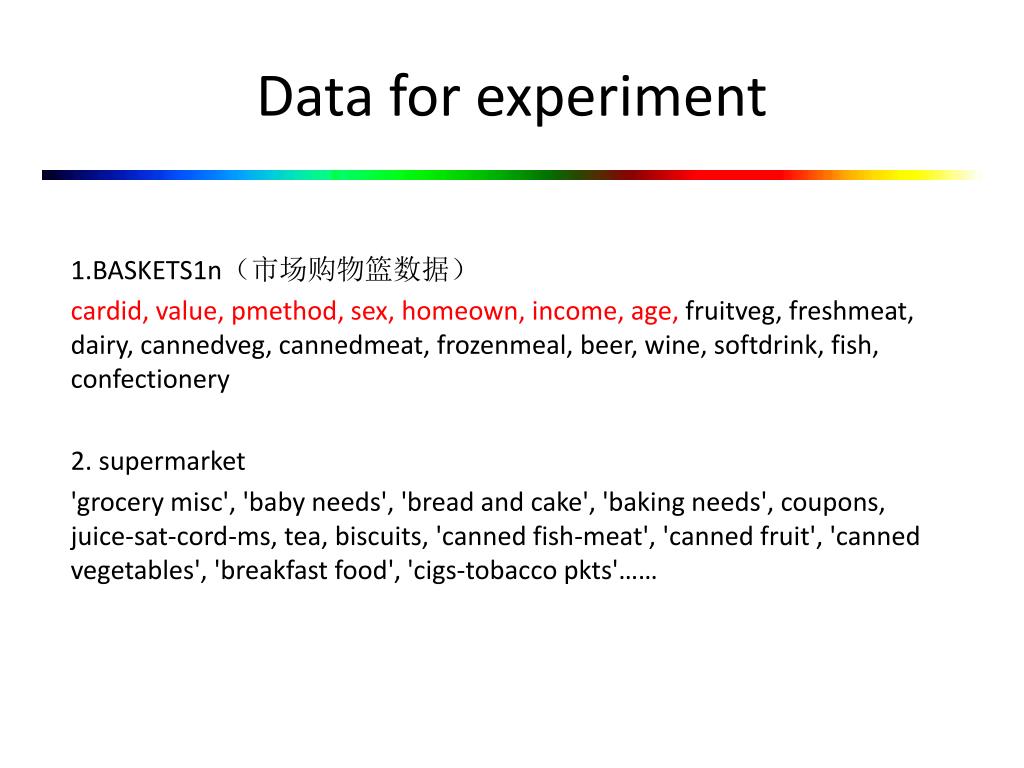 Data for experiment

1.BASKETS1n（市场购物篮数据）

cardid, value, pmethod, sex, homeown, income, age, fruitveg, freshmeat, dairy, cannedveg, cannedmeat, frozenmeal, beer, wine, softdrink, fish, confectionery

2. supermarket

'grocery misc', 'baby needs', 'bread and cake', 'baking needs', coupons, juice-sat-cord-ms, tea, biscuits, 'canned fish-meat', 'canned fruit', 'canned vegetables', 'breakfast food', 'cigs-tobacco pkts'……